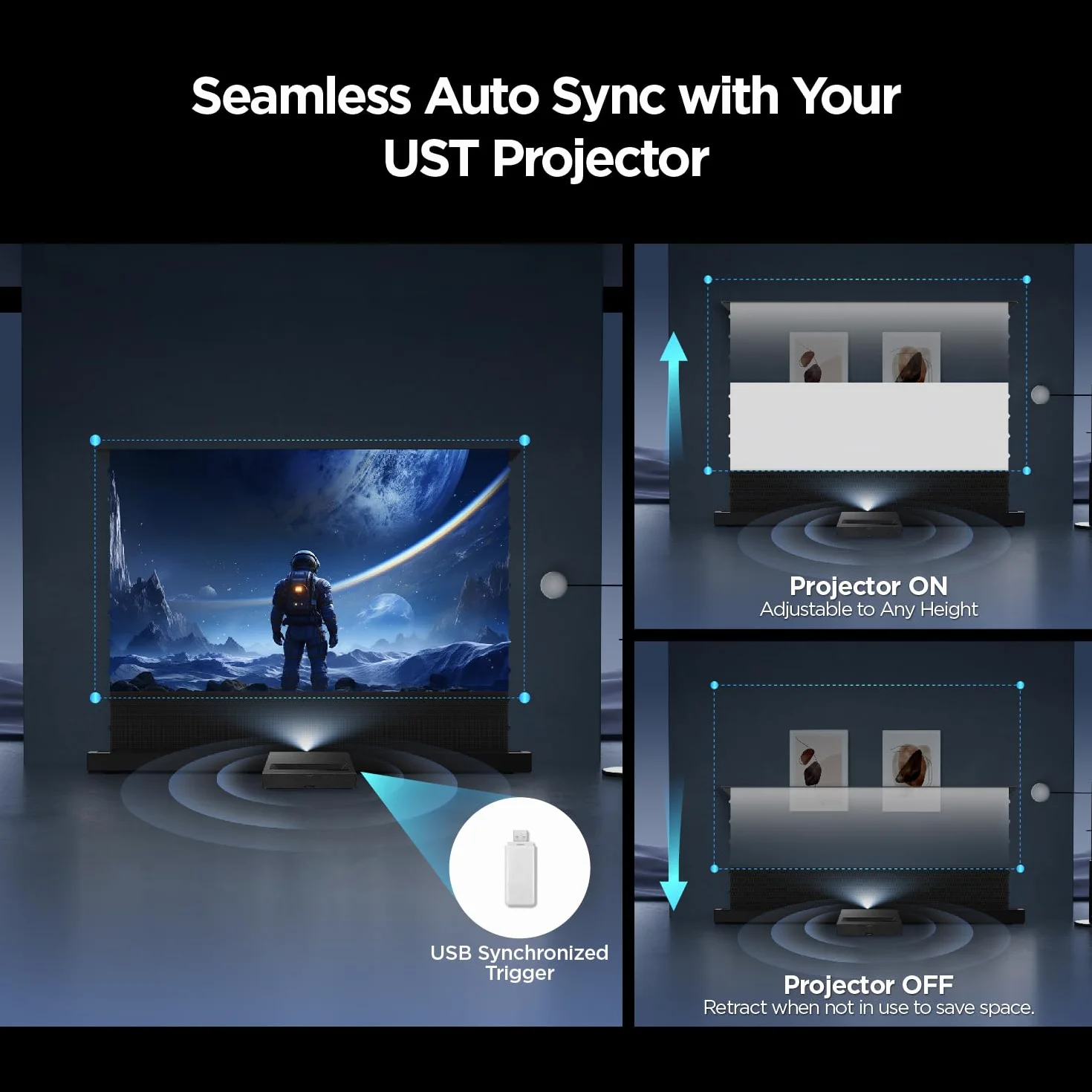 Seamless Auto Sync with Your UST Projector

USB Synchronized Trigger

Projector ON
Adjustable to Any Height

Projector OFF
Retract when not in use to save space.